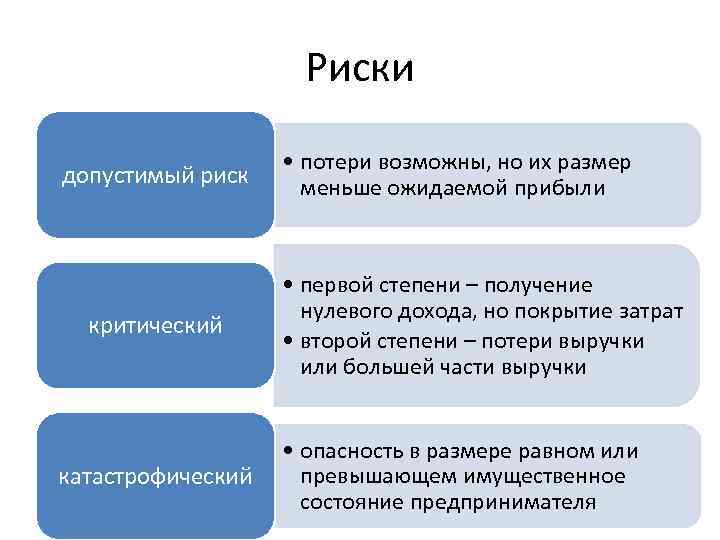 Риски

допустимый риск

• потери возможны, но их размер меньше ожидаемой прибыли

критический

• первой степени – получение нулевого дохода, но покрытие затрат
• второй степени – потери выручки или большей части выручки

катастрофический

• опасность в размере равном или превышающем имущественное состояние предпринимателя